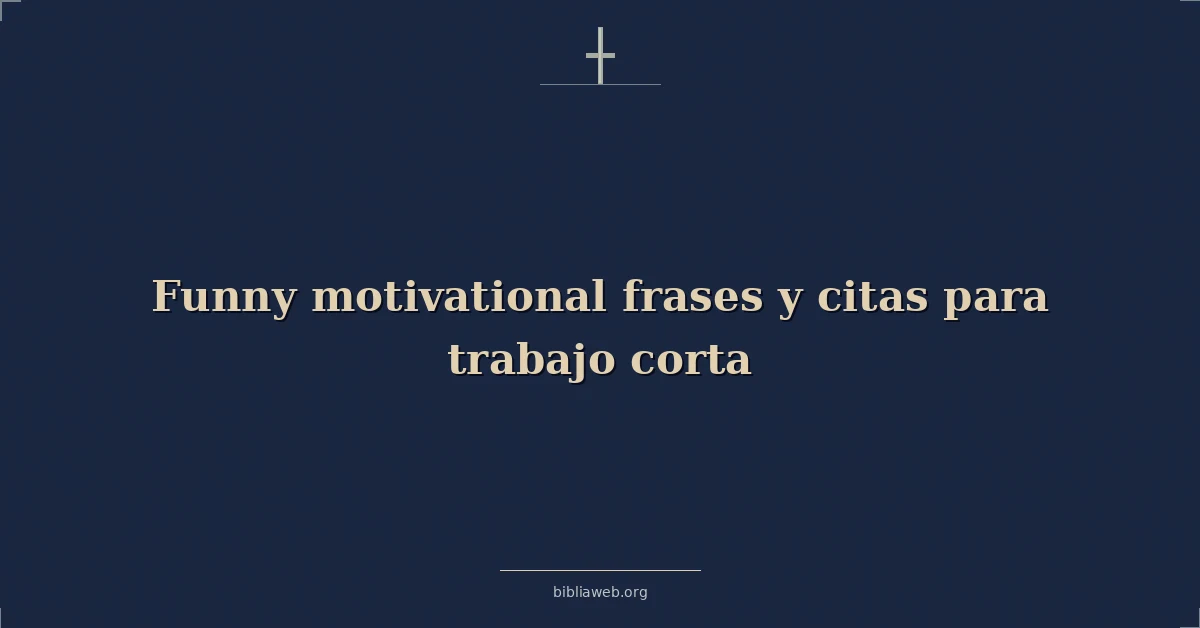 Funny motivational frases y citas para trabajo corta

bibliaweb.org